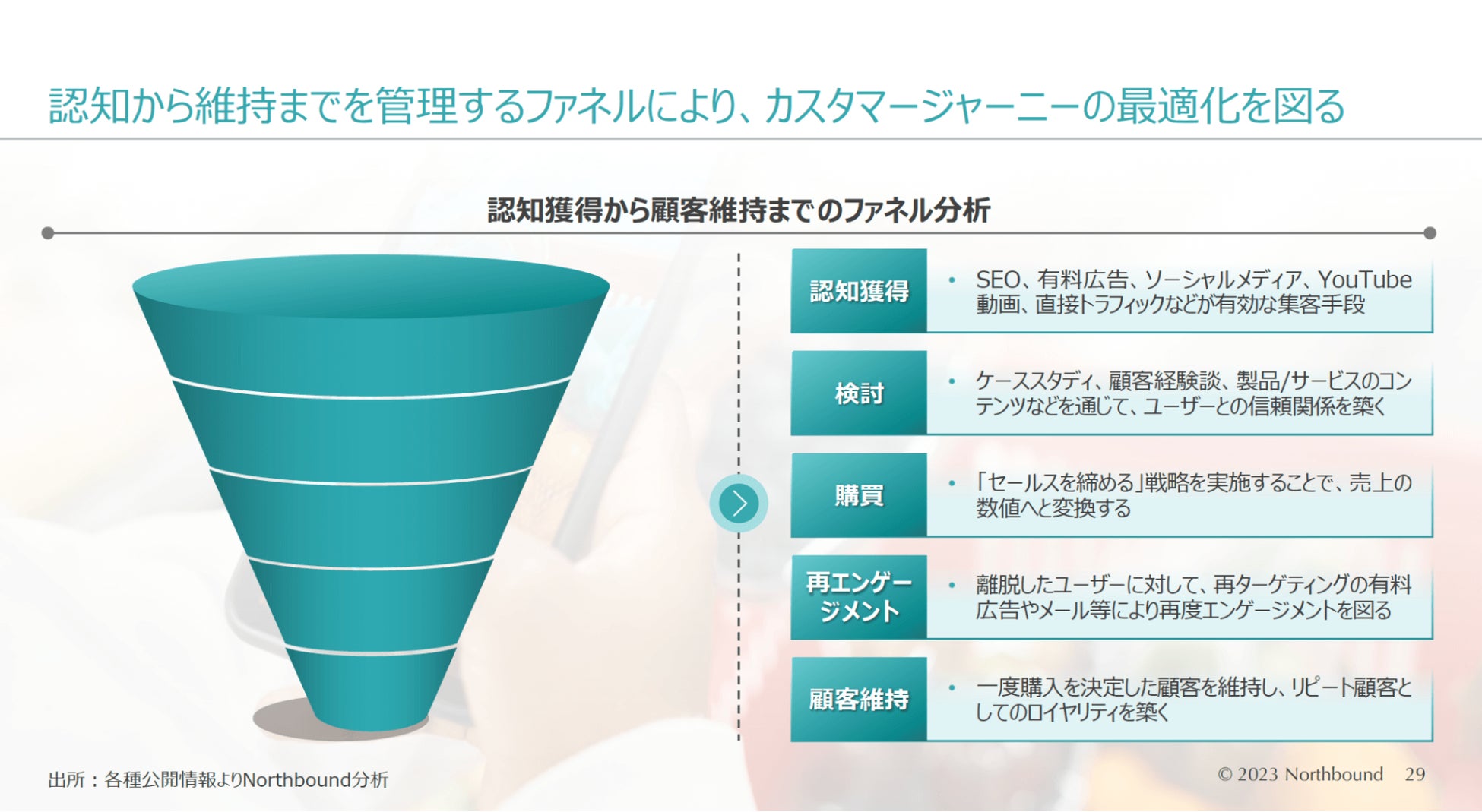 認知から維持までを管理するファネルにより、カスタマージャーニーの最適化を図る

認知獲得から顧客維持までのファネル分析

認知獲得
• SEO、有料広告、ソーシャルメディア、YouTube動画、直接トラフィックなどが有効な集客手段

検討
• ケーススタディ、顧客経験談、製品/サービスのコンテンツなどを通じて、ユーザーとの信頼関係を築く

購買
• 「セールスを締める」戦略を実施することで、売上の数値へと変換する

再エンゲージメント
• 離脱したユーザーに対して、再ターゲティングの有料広告やメール等により再度エンゲージメントを図る

顧客維持
• 一度購入を決定した顧客を維持し、リピート顧客としてのロイヤリティを築く

出所：各種公開情報よりNorthbound分析

© 2023 Northbound 29